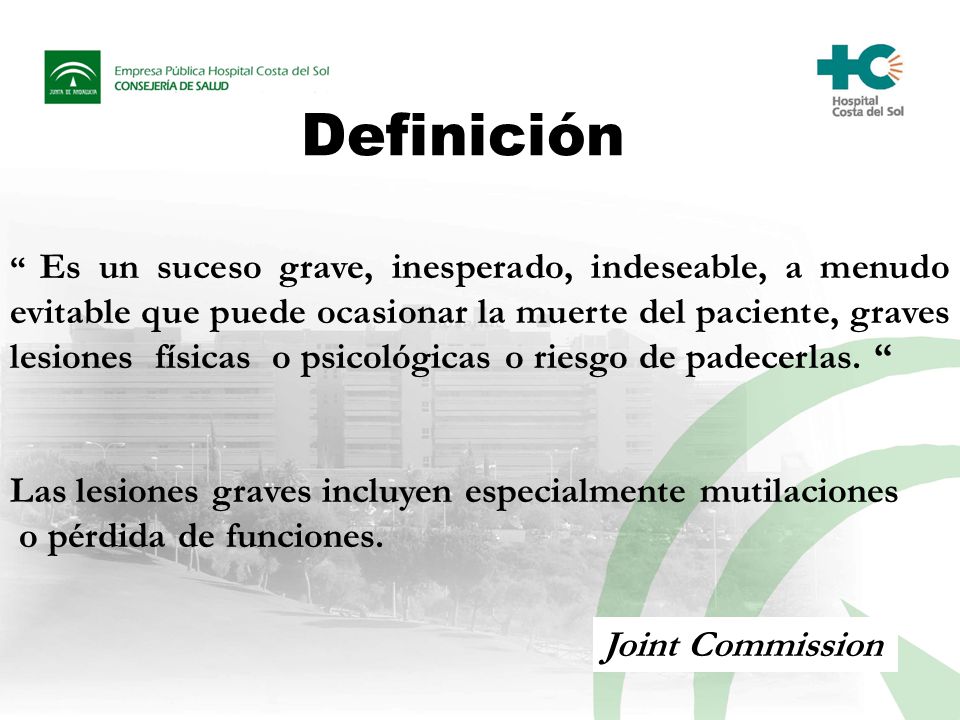 JUNTA DE ANDALUCIA

Empresa Pública Hospital Costa del Sol
CONSEJERÍA DE SALUD

Hospital
Costa del Sol

Definición

“ Es un suceso grave, inesperado, indeseable, a menudo evitable que puede ocasionar la muerte del paciente, graves lesiones físicas o psicológicas o riesgo de padecerlas. “

Las lesiones graves incluyen especialmente mutilaciones o pérdida de funciones.

Joint Commission